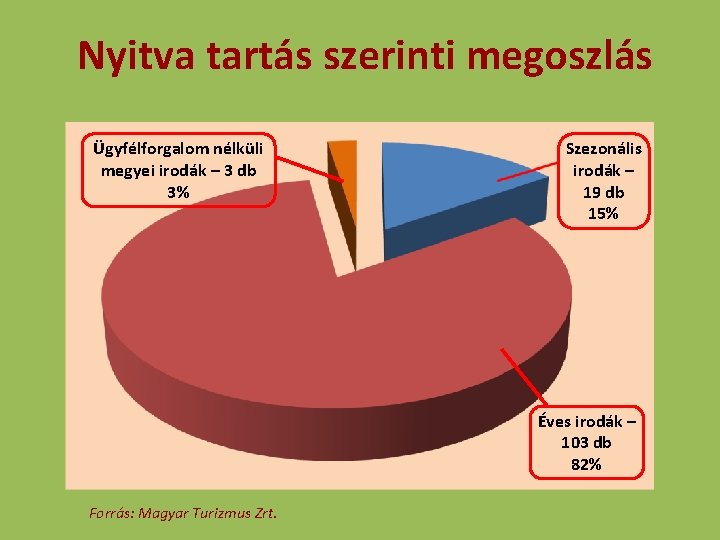 Nyitva tartás szerinti megoszlás

Ügyfélforgalom nélküli megyei irodák – 3 db 3%

Szezonális irodák – 19 db 15%

Éves irodák – 103 db 82%

Forrás: Magyar Turizmus Zrt.